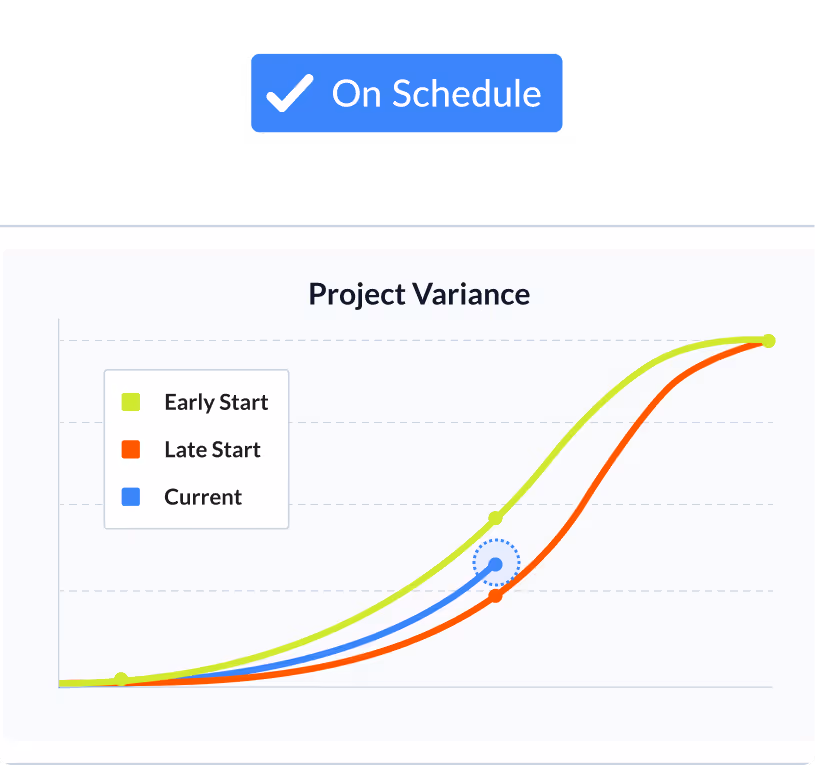 On Schedule

Project Variance

Early Start
Late Start
Current